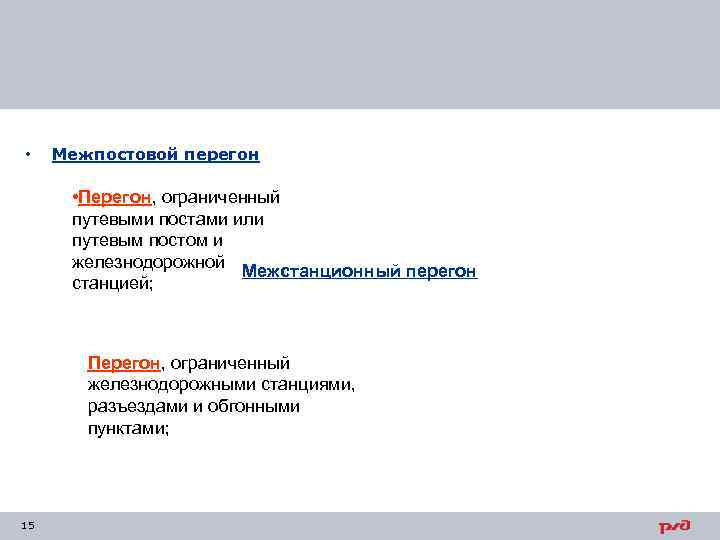 • Межпостовой перегон

•Перегон, ограниченный путевыми постами или путевым постом и железнодорожной станцией;

Межстанционный перегон

Перегон, ограниченный железнодорожными станциями, разъездами и обгонными пунктами;

15

РЖД